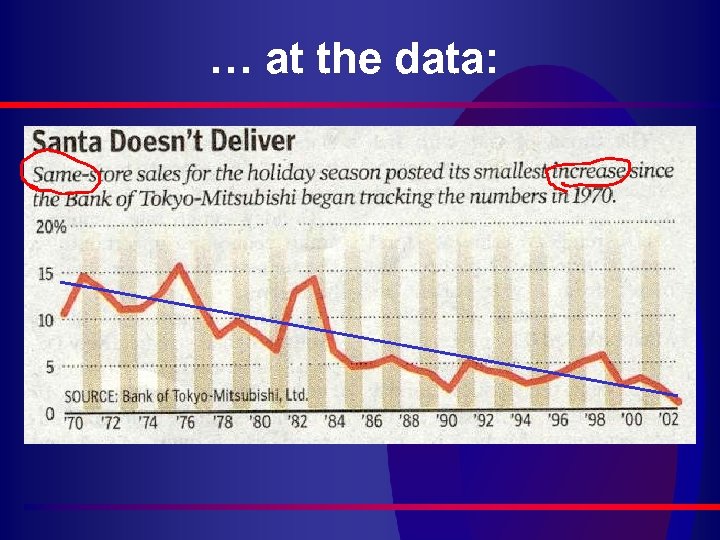 … at the data:

Santa Doesn't Deliver

Same-store sales for the holiday season posted its smallest increase since the Bank of Tokyo-Mitsubishi began tracking the numbers in 1970.

20%

15

10

5

0

SOURCE: Bank of Tokyo-Mitsubishi, Ltd.

'70 '72 '74 '76 '78 '80 '82 '84 '86 '88 '90 '92 '94 '96 '98 '00 '02